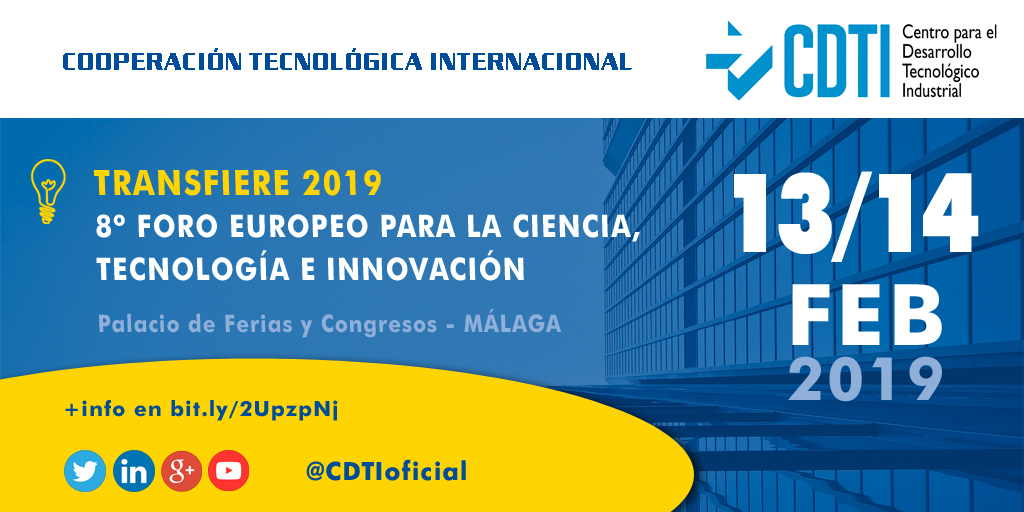 COOPERACIÓN TECNOLÓGICA INTERNACIONAL

CDTI Centro para el Desarrollo Tecnológico Industrial

TRANSFIERE 2019
8º FORO EUROPEO PARA LA CIENCIA, TECNOLOGÍA E INNOVACIÓN

Palacio de Ferias y Congresos - MÁLAGA

13/14
FEB
2019

+info en bit.ly/2UpzpNj

in g+

@CDTIoficial